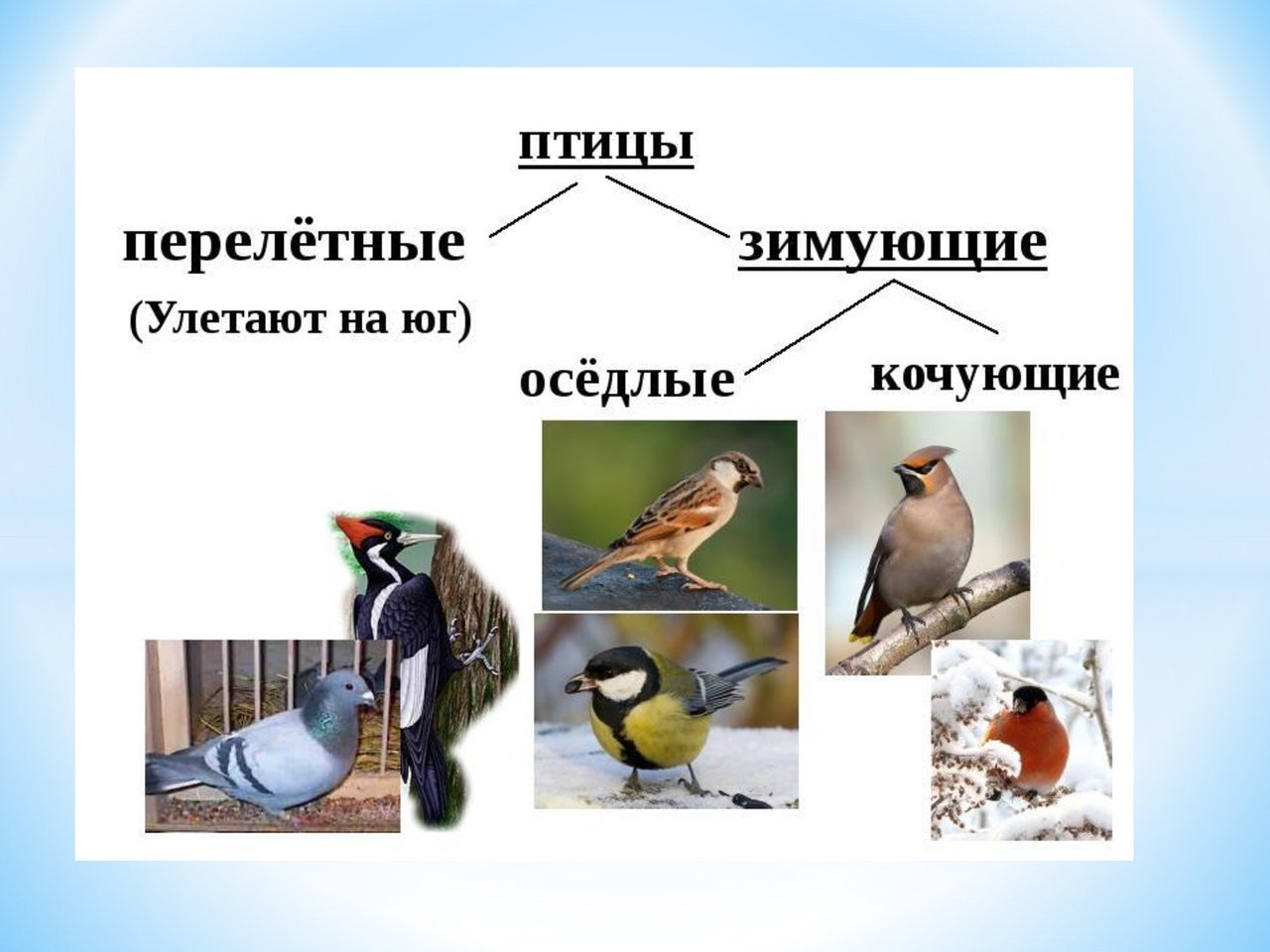 птицы

перелётные

(Улетают на юг)

зимующие

осёдлые

кочующие